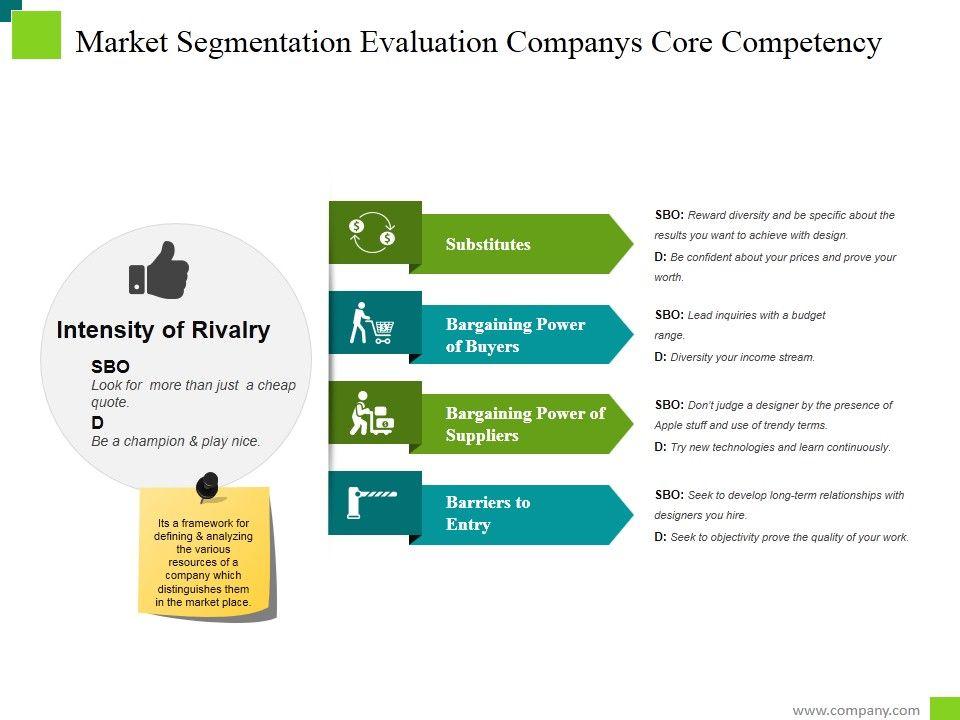 Market Segmentation Evaluation Companys Core Competency

Intensity of Rivalry

SBO
Look for more than just a cheap quote.
D
Be a champion & play nice.

Its a framework for defining & analyzing the various resources of a company which distinguishes them in the market place.

Substitutes

SBO: Reward diversity and be specific about the results you want to achieve with design.
D: Be confident about your prices and prove your worth.

Bargaining Power of Buyers

SBO: Lead inquiries with a budget range.
D: Diversity your income stream.

Bargaining Power of Suppliers

SBO: Don't judge a designer by the presence of Apple stuff and use of trendy terms.
D: Try new technologies and learn continuously.

Barriers to Entry

SBO: Seek to develop long-term relationships with designers you hire.
D: Seek to objectivity prove the quality of your work.

www.company.com